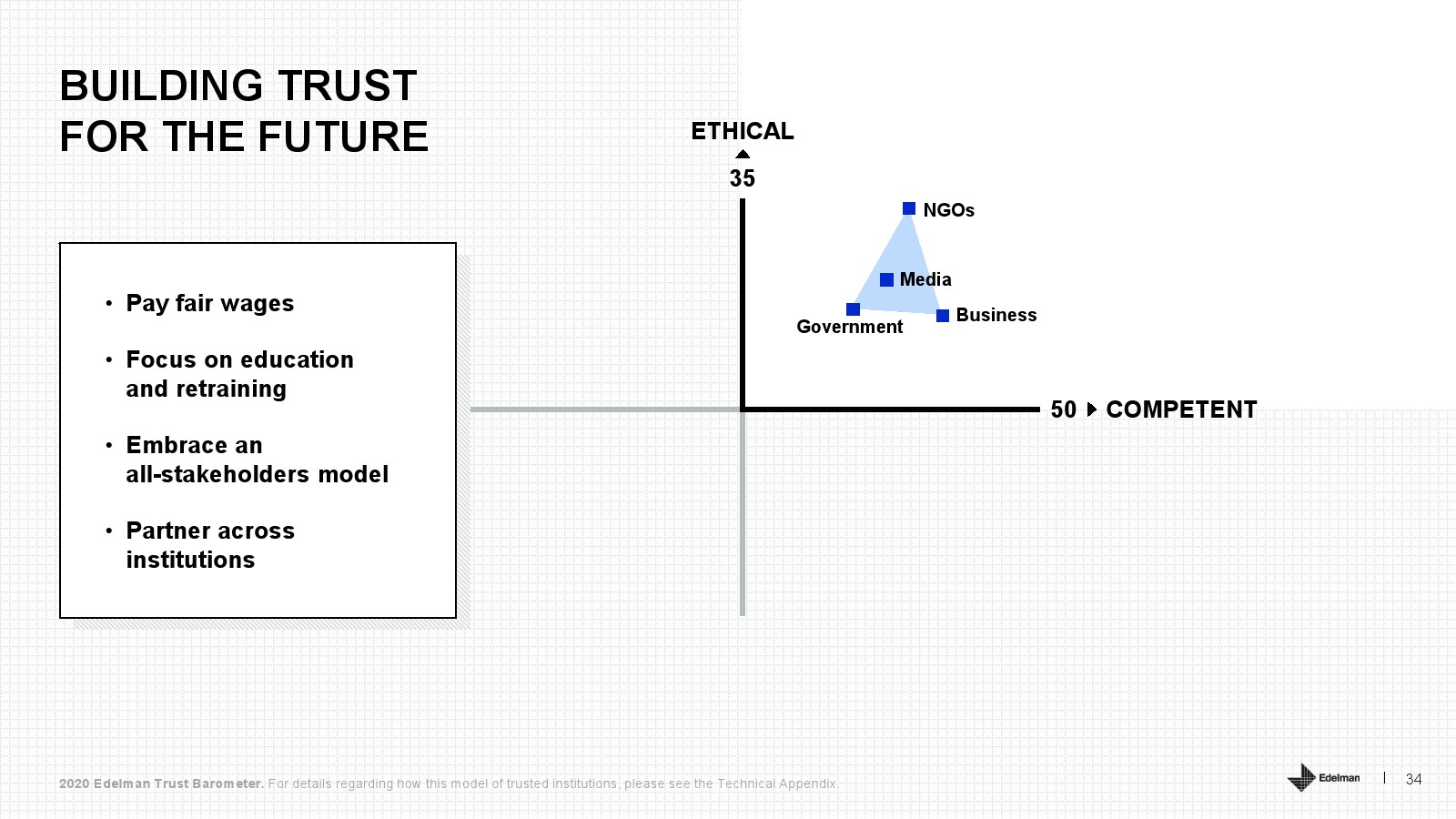 BUILDING TRUST
FOR THE FUTURE

• Pay fair wages

• Focus on education and retraining

• Embrace an all-stakeholders model

• Partner across institutions

ETHICAL

35

NGOs

Media

Government

Business

50 COMPETENT

2020 Edelman Trust Barometer. For details regarding how this model of trusted institutions, please see the Technical Appendix.

Edelman | 34